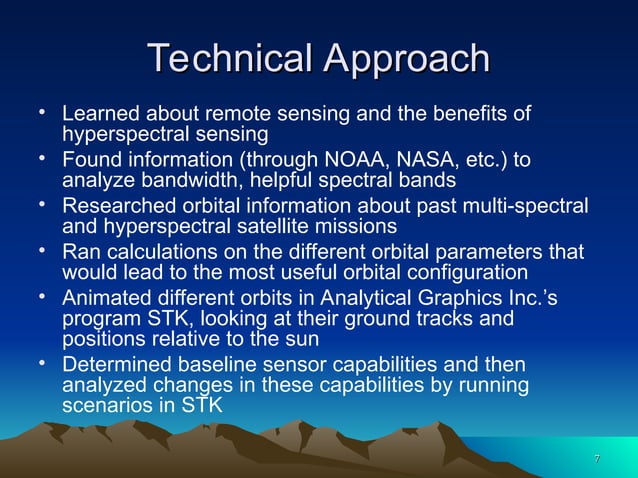 Technical Approach

• Learned about remote sensing and the benefits of hyperspectral sensing
• Found information (through NOAA, NASA, etc.) to analyze bandwidth, helpful spectral bands
• Researched orbital information about past multi-spectral and hyperspectral satellite missions
• Ran calculations on the different orbital parameters that would lead to the most useful orbital configuration
• Animated different orbits in Analytical Graphics Inc.'s program STK, looking at their ground tracks and positions relative to the sun
• Determined baseline sensor capabilities and then analyzed changes in these capabilities by running scenarios in STK

7